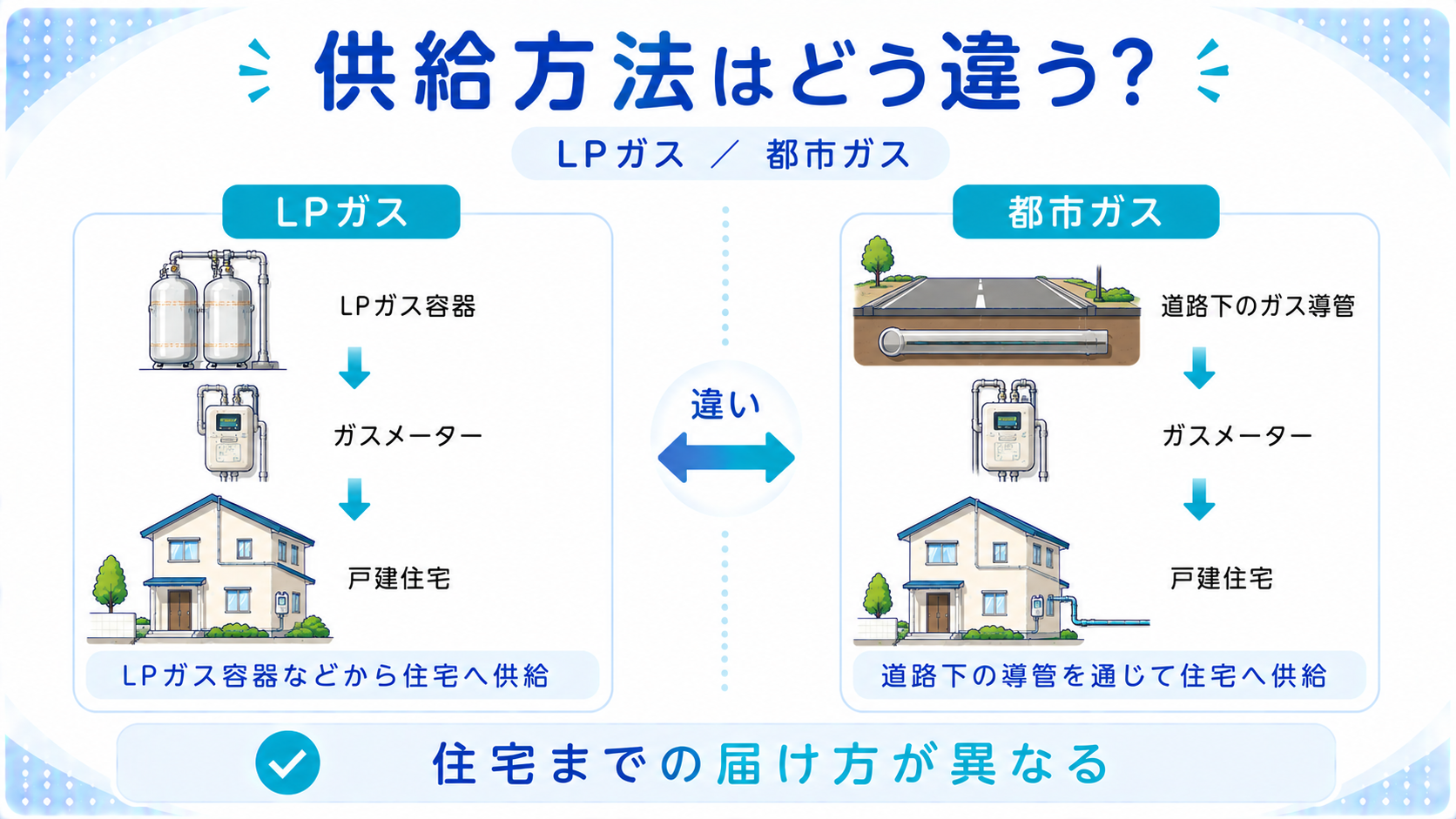 供給方法はどう違う?

LPガス ／ 都市ガス

LPガス

LPガス容器

ガスメーター

戸建住宅

LPガス容器などから住宅へ供給

違い

都市ガス

道路下のガス導管

ガスメーター

戸建住宅

道路下の導管を通じて住宅へ供給

住宅までの届け方が異なる